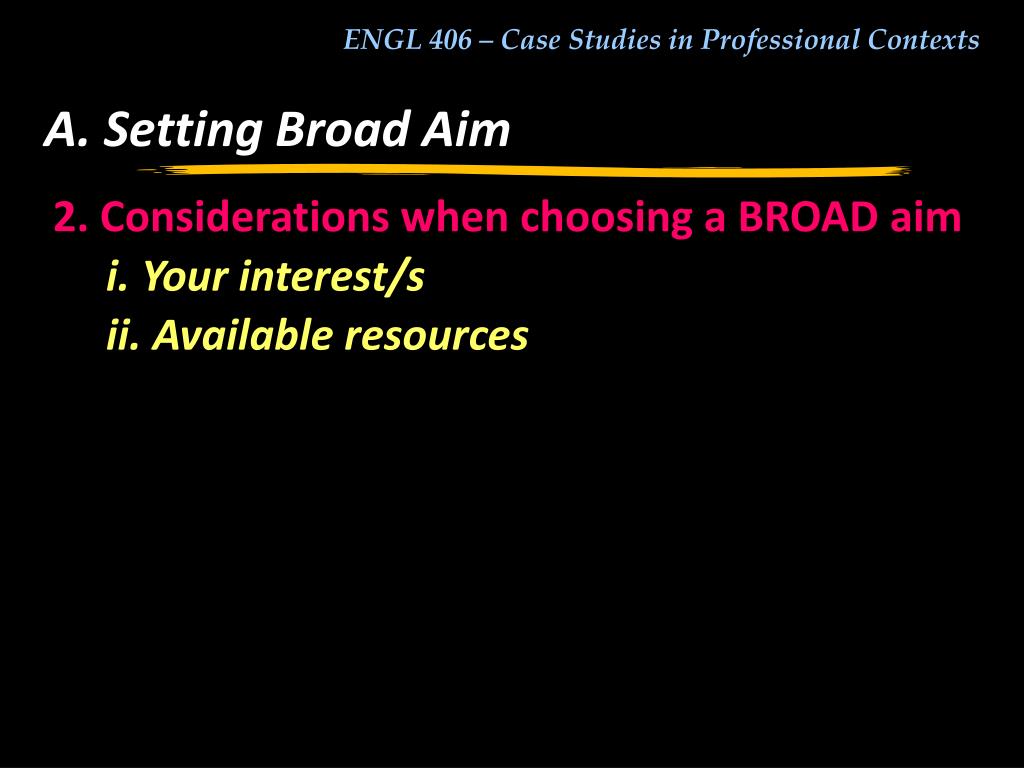 ENGL 406 – Case Studies in Professional Contexts

A. Setting Broad Aim

2. Considerations when choosing a BROAD aim

i. Your interest/s

ii. Available resources